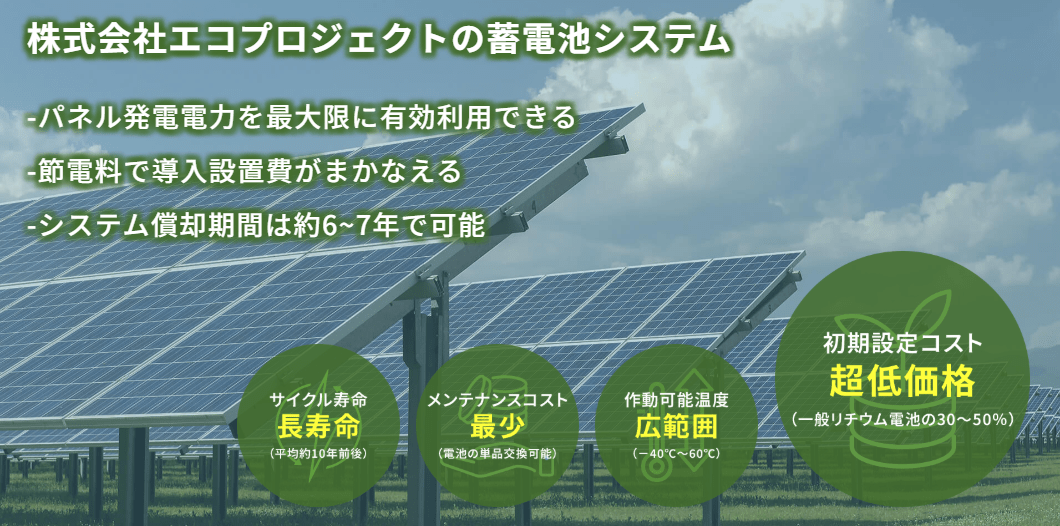 株式会社エコプロジェクトの蓄電池システム

-パネル発電電力を最大限に有効利用できる

-節電料で導入設置費がまかなえる

-システム償却期間は約6~7年で可能

サイクル寿命
長寿命
（平均約10年前後）

メンテナンスコスト
最少
（電池の単品交換可能）

作動可能温度
広範囲
（－40℃～60℃）

初期設定コスト
超低価格
（一般リチウム電池の30～50%）